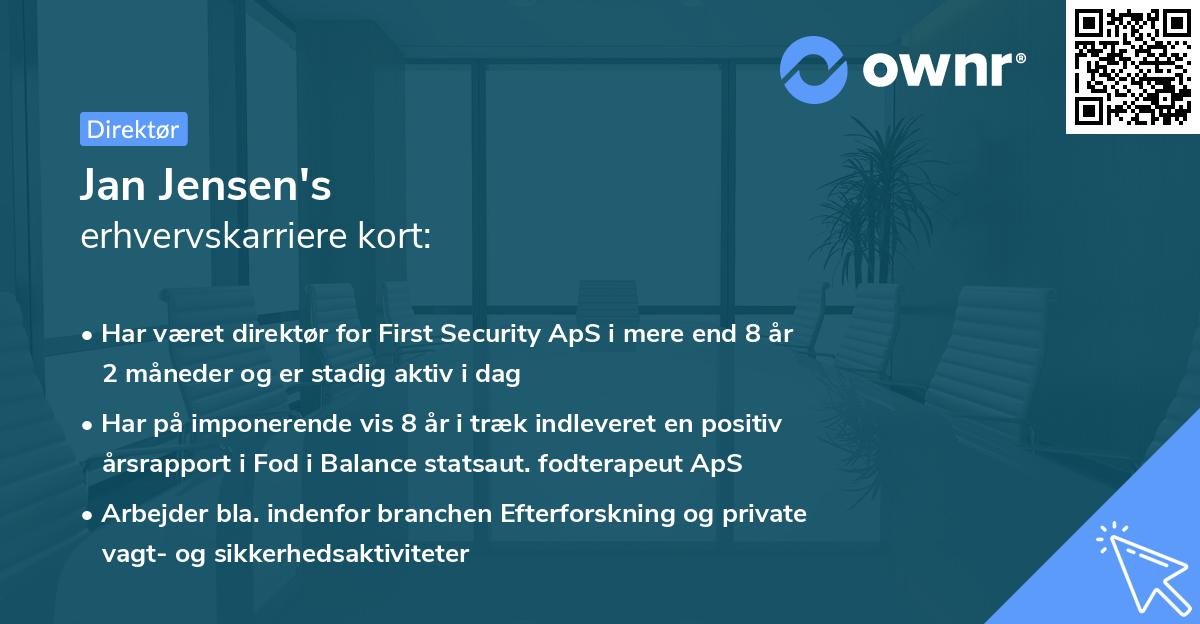 ownr®

Direktør

Jan Jensen's
erhvervskarriere kort:

• Har været direktør for First Security ApS i mere end 8 år 2 måneder og er stadig aktiv i dag

• Har på imponerende vis 8 år i træk indleveret en positiv årsrapport i Fod i Balance statsaut. fodterapeut ApS

• Arbejder bla. indenfor branchen Efterforskning og private vagt- og sikkerhedsaktiviteter